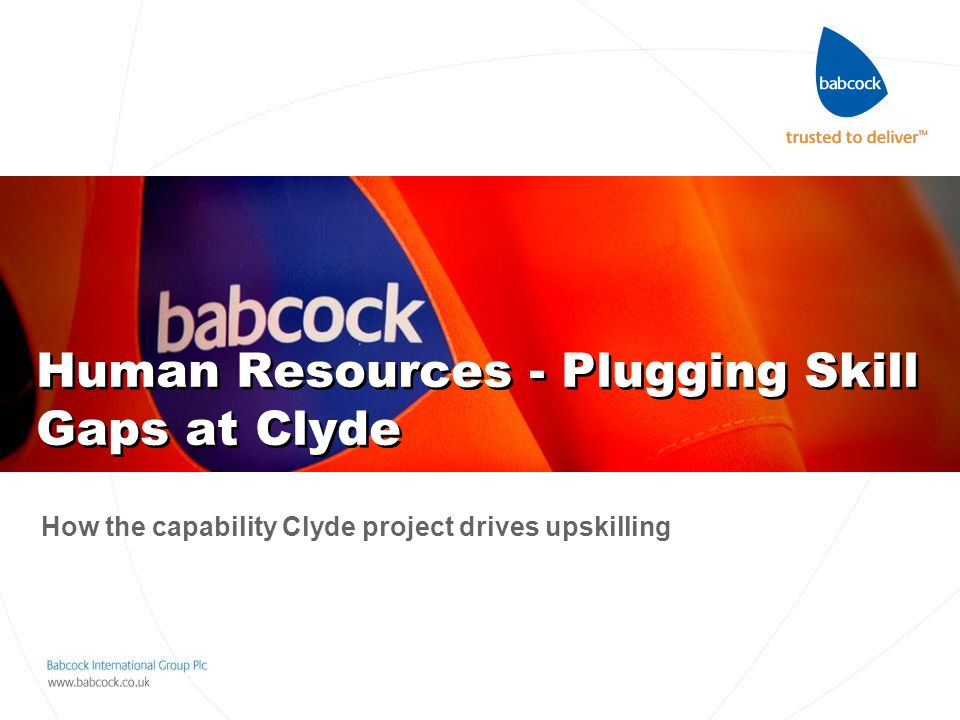 babcock
trusted to deliver™

babcock

Human Resources - Plugging Skill Gaps at Clyde

How the capability Clyde project drives upskilling

Babcock International Group Plc
www.babcock.co.uk